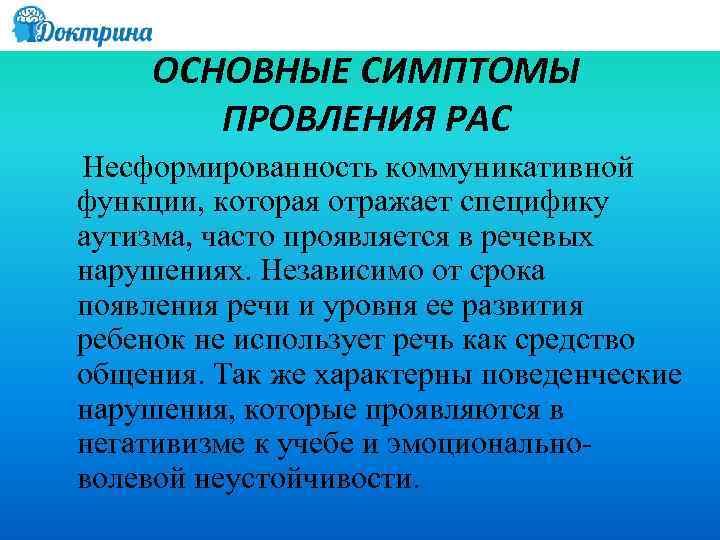 Доктрина

ОСНОВНЫЕ СИМПТОМЫ ПРОВЛЕНИЯ РАС

Несформированность коммуникативной функции, которая отражает специфику аутизма, часто проявляется в речевых нарушениях. Независимо от срока появления речи и уровня ее развития ребенок не использует речь как средство общения. Так же характерны поведенческие нарушения, которые проявляются в негативизме к учебе и эмоционально-волевой неустойчивости.